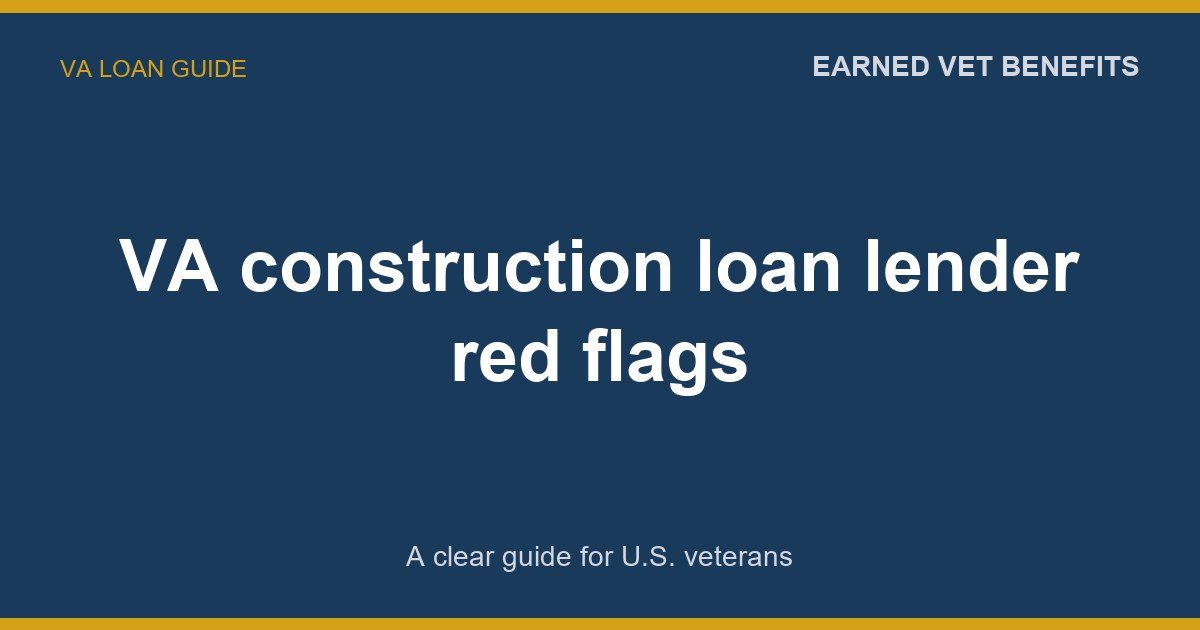 VA LOAN GUIDE

EARNED VET BENEFITS

VA construction loan lender red flags

A clear guide for U.S. veterans